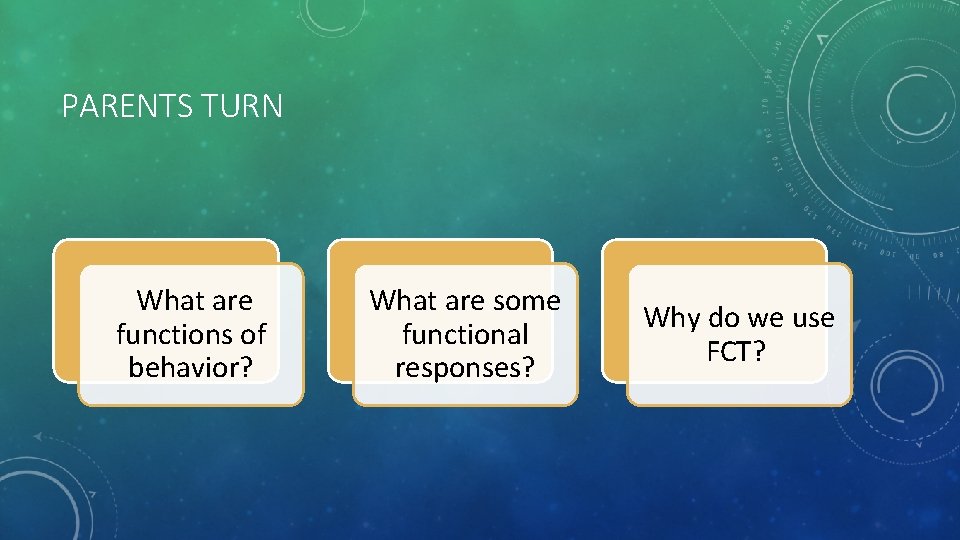 PARENTS TURN

What are functions of behavior?

What are some functional responses?

Why do we use FCT?